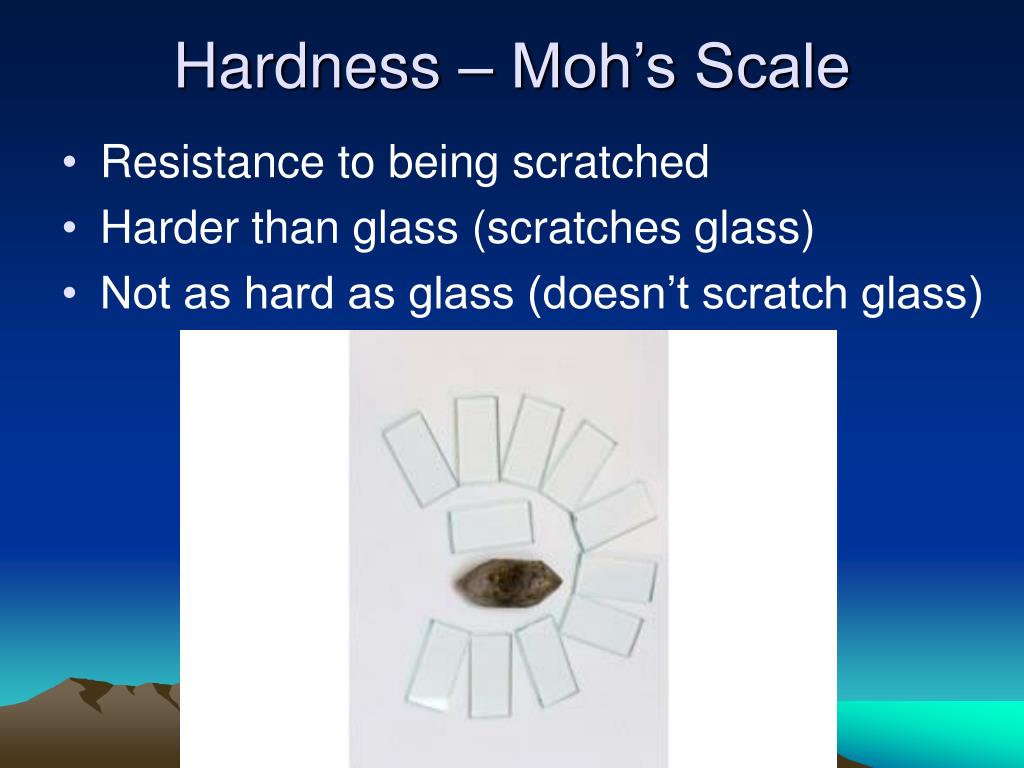 Hardness – Moh’s Scale

• Resistance to being scratched
• Harder than glass (scratches glass)
• Not as hard as glass (doesn’t scratch glass)